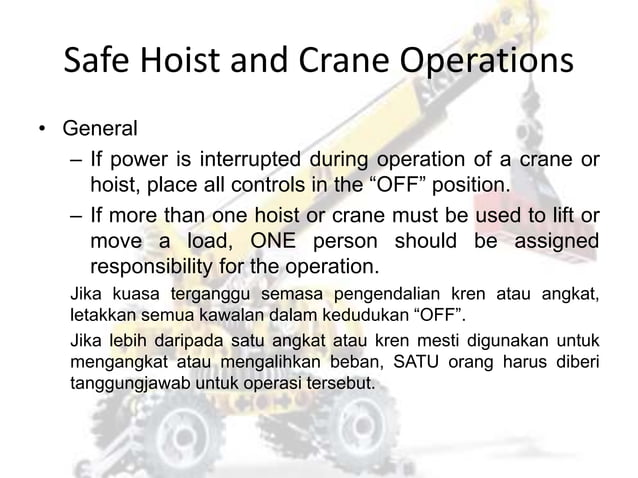 Safe Hoist and Crane Operations

• General

– If power is interrupted during operation of a crane or hoist, place all controls in the “OFF” position.

– If more than one hoist or crane must be used to lift or move a load, ONE person should be assigned responsibility for the operation.

Jika kuasa terganggu semasa pengendalian kren atau angkat, letakkan semua kawalan dalam kedudukan “OFF”.

Jika lebih daripada satu angkat atau kren mesti digunakan untuk mengangkat atau mengalihkan beban, SATU orang harus diberi tanggungjawab untuk operasi tersebut.